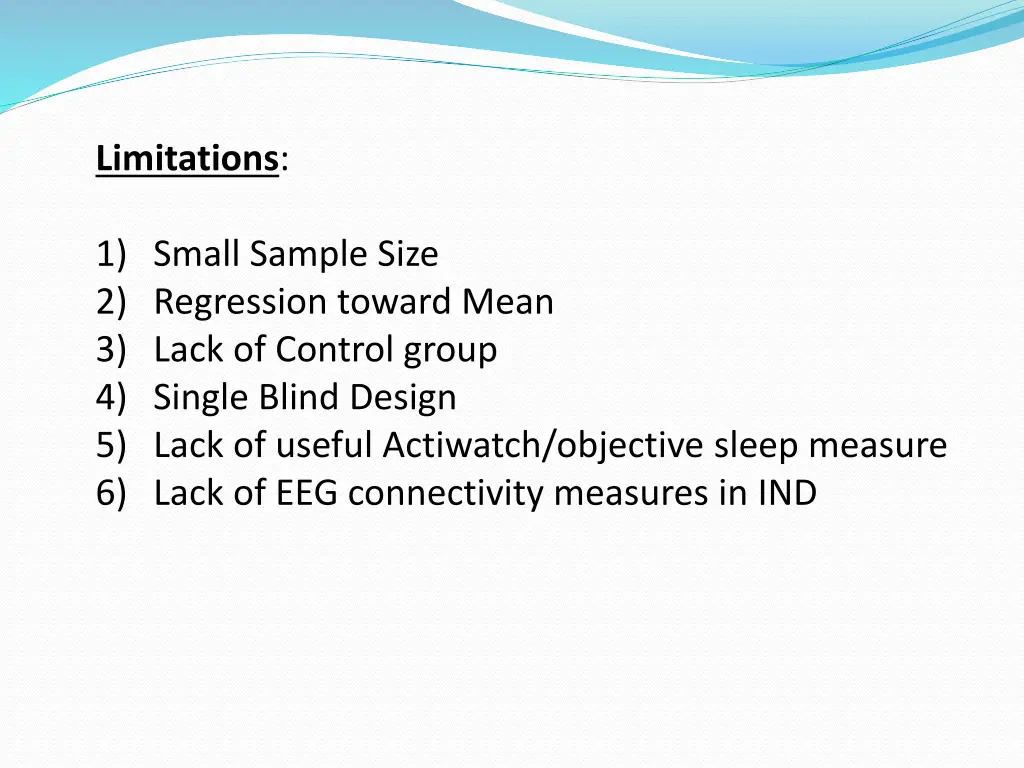 Limitations:

1) Small Sample Size
2) Regression toward Mean
3) Lack of Control group
4) Single Blind Design
5) Lack of useful Actiwatch/objective sleep measure
6) Lack of EEG connectivity measures in IND